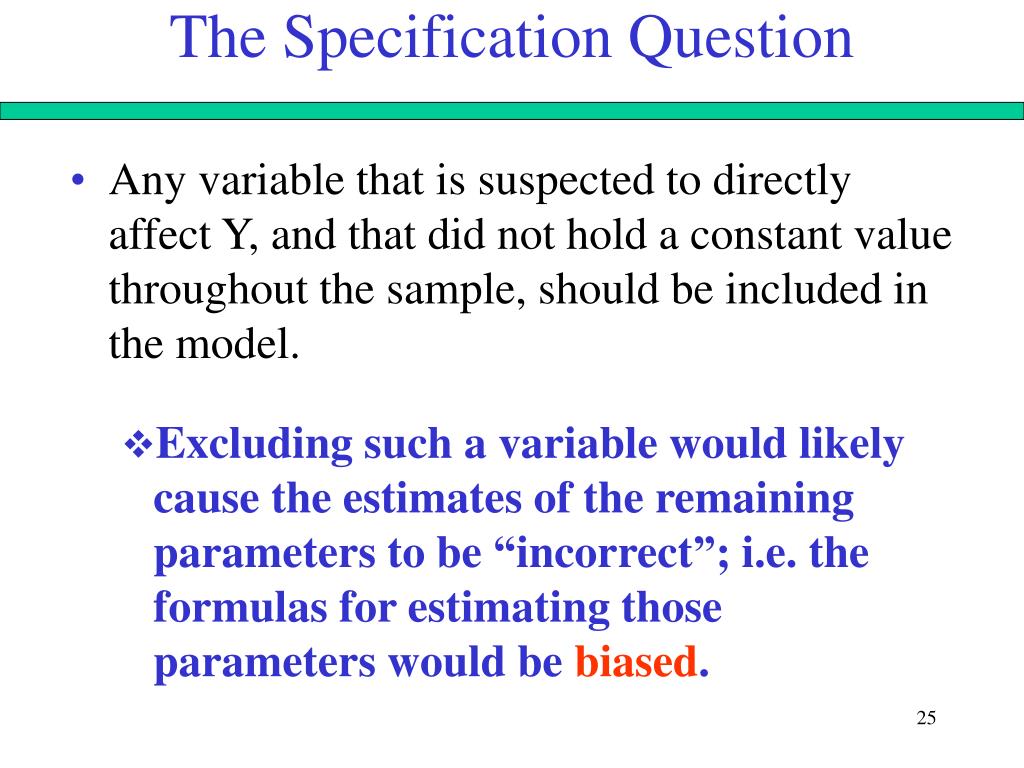 The Specification Question

• Any variable that is suspected to directly affect Y, and that did not hold a constant value throughout the sample, should be included in the model.

❖Excluding such a variable would likely cause the estimates of the remaining parameters to be “incorrect”; i.e. the formulas for estimating those parameters would be biased.

25